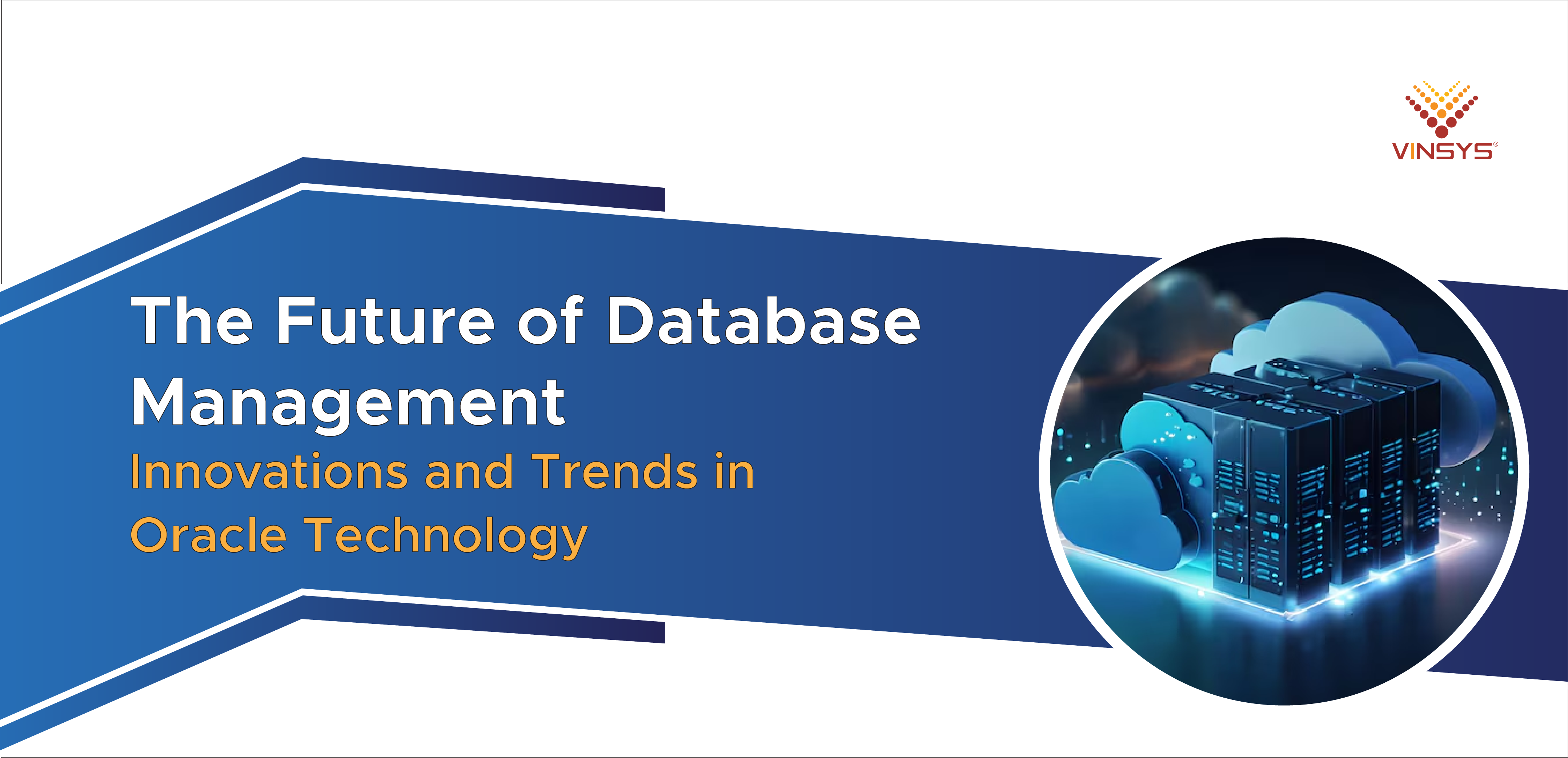 VINSYS®

The Future of Database Management
Innovations and Trends in Oracle Technology